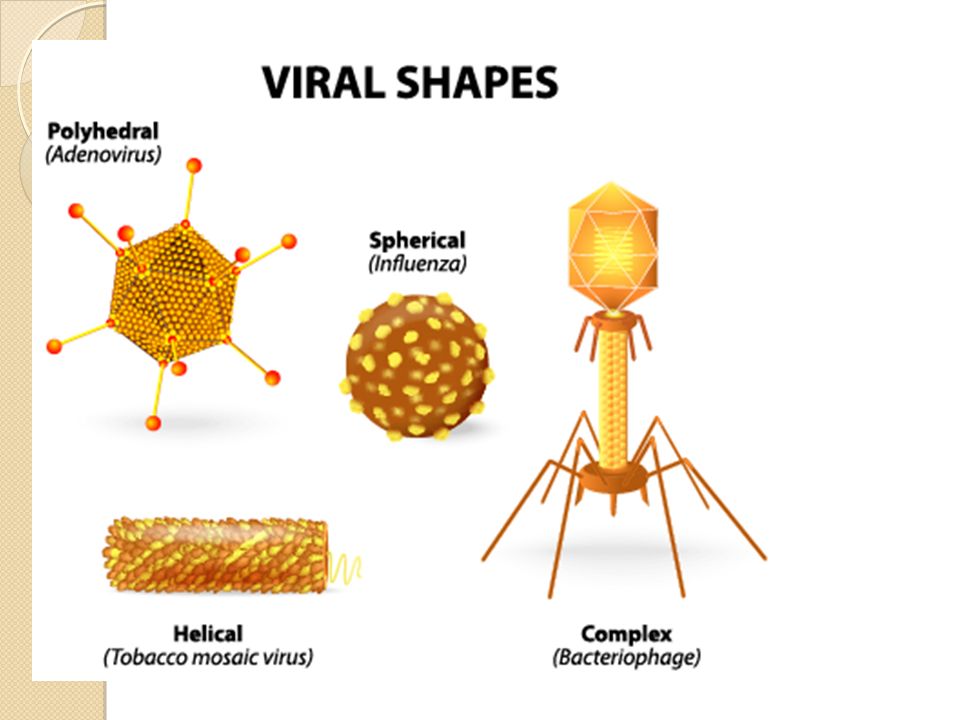 VIRAL SHAPES

Polyhedral
(Adenovirus)

Spherical
(Influenza)

Helical
(Tobacco mosaic virus)

Complex
(Bacteriophage)